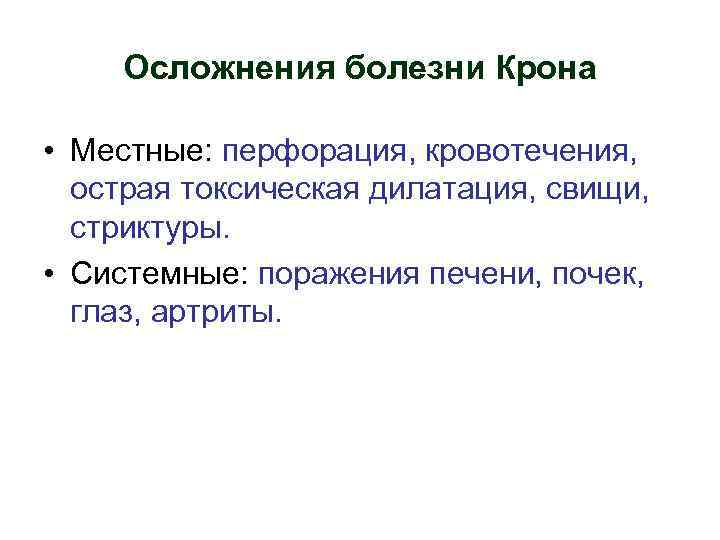 Осложнения болезни Крона

• Местные: перфорация, кровотечения, острая токсическая дилатация, свищи, стриктуры.

• Системные: поражения печени, почек, глаз, артриты.